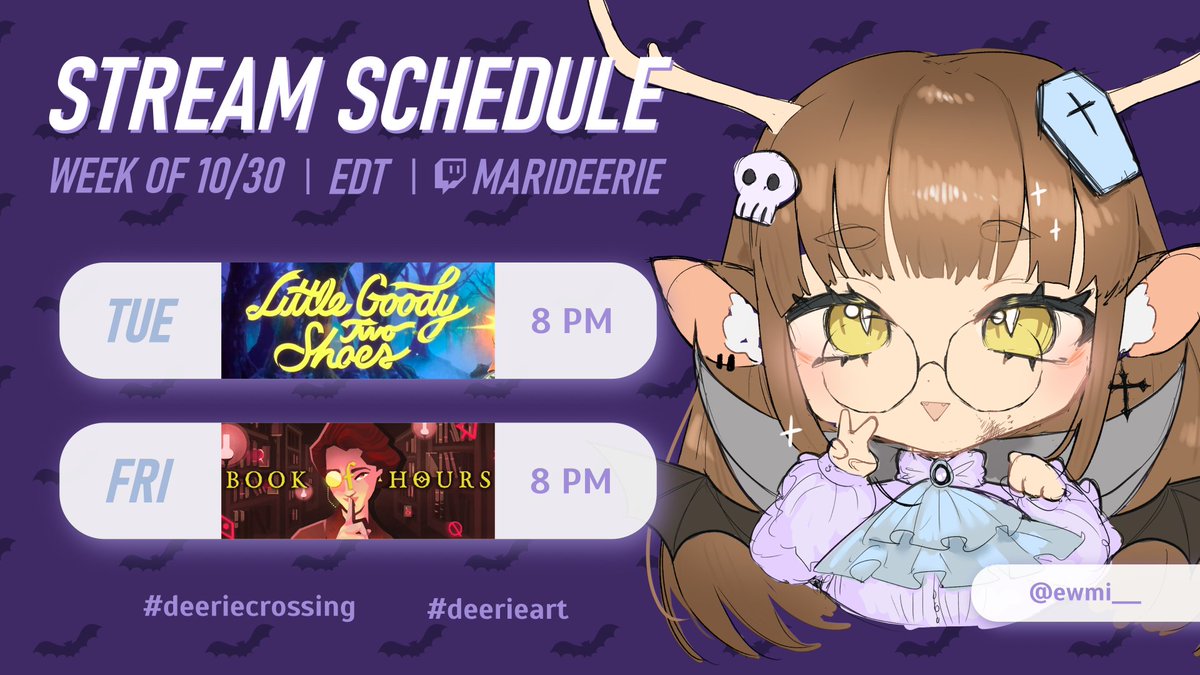 STREAM SCHEDULE

WEEK OF 10/30 | EDT | MARIDEERIE

TUE
Little Goody Two Shoes
8 PM

FRI
BOOK of HOURS
8 PM

#deeriecrossing #deerieart

@ewmi__